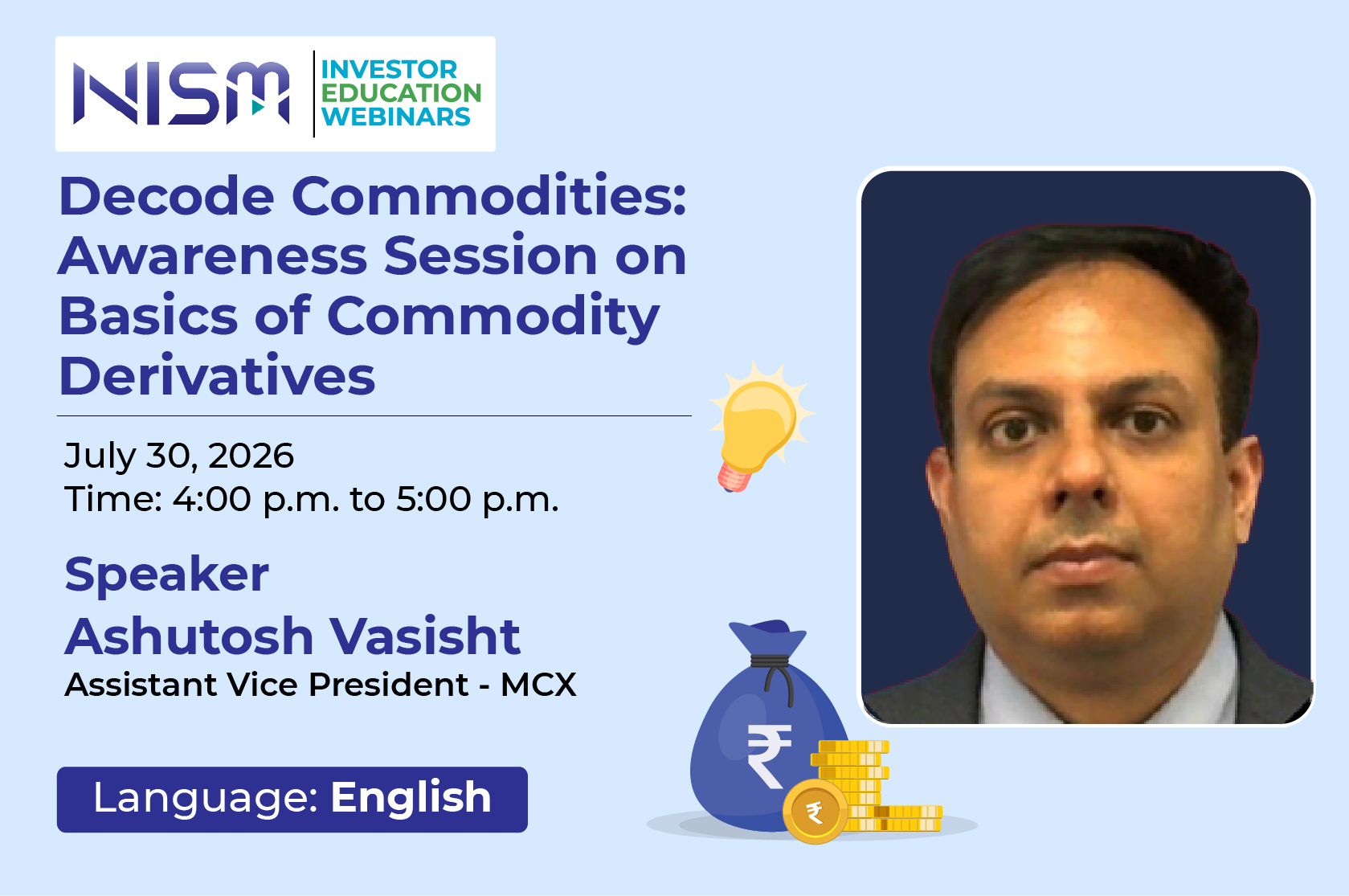 NISM
INVESTOR EDUCATION WEBINARS

Decode Commodities: Awareness Session on Basics of Commodity Derivatives

July 30, 2026
Time: 4:00 p.m. to 5:00 p.m.

Speaker
Ashutosh Vasisht
Assistant Vice President - MCX

Language: English

₹

₹